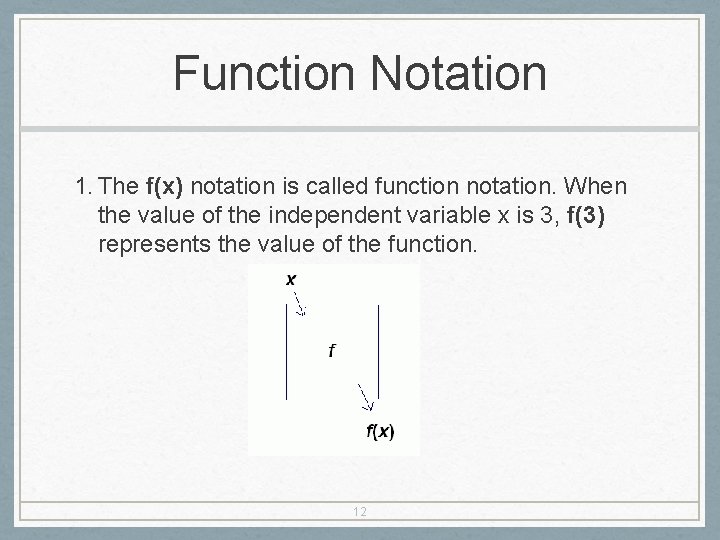 Function Notation

1. The f(x) notation is called function notation. When the value of the independent variable x is 3, f(3) represents the value of the function.

$x$

$f$

$f(x)$

12